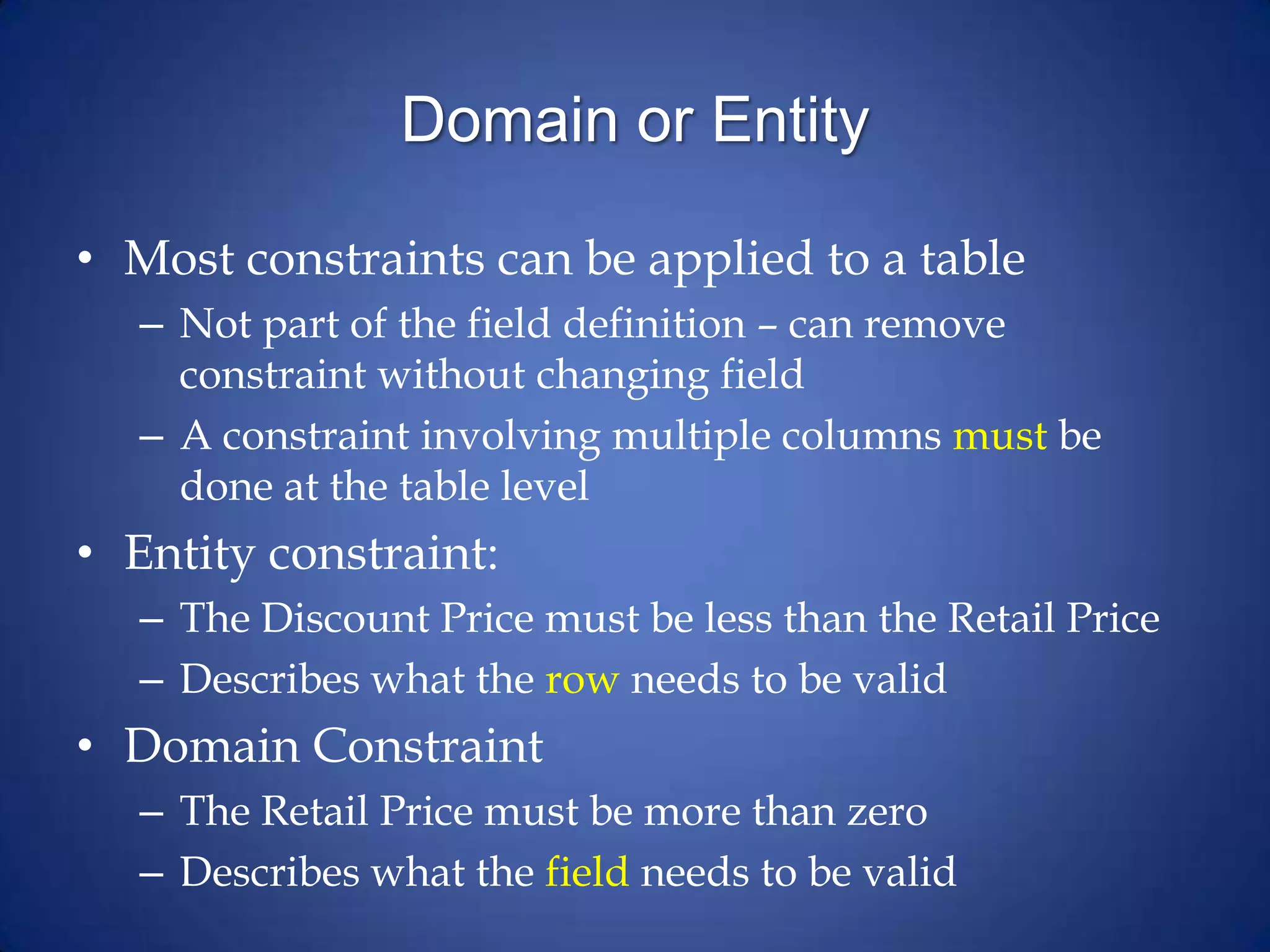 Domain or Entity

• Most constraints can be applied to a table
– Not part of the field definition – can remove constraint without changing field
– A constraint involving multiple columns must be done at the table level
• Entity constraint:
– The Discount Price must be less than the Retail Price
– Describes what the row needs to be valid
• Domain Constraint
– The Retail Price must be more than zero
– Describes what the field needs to be valid